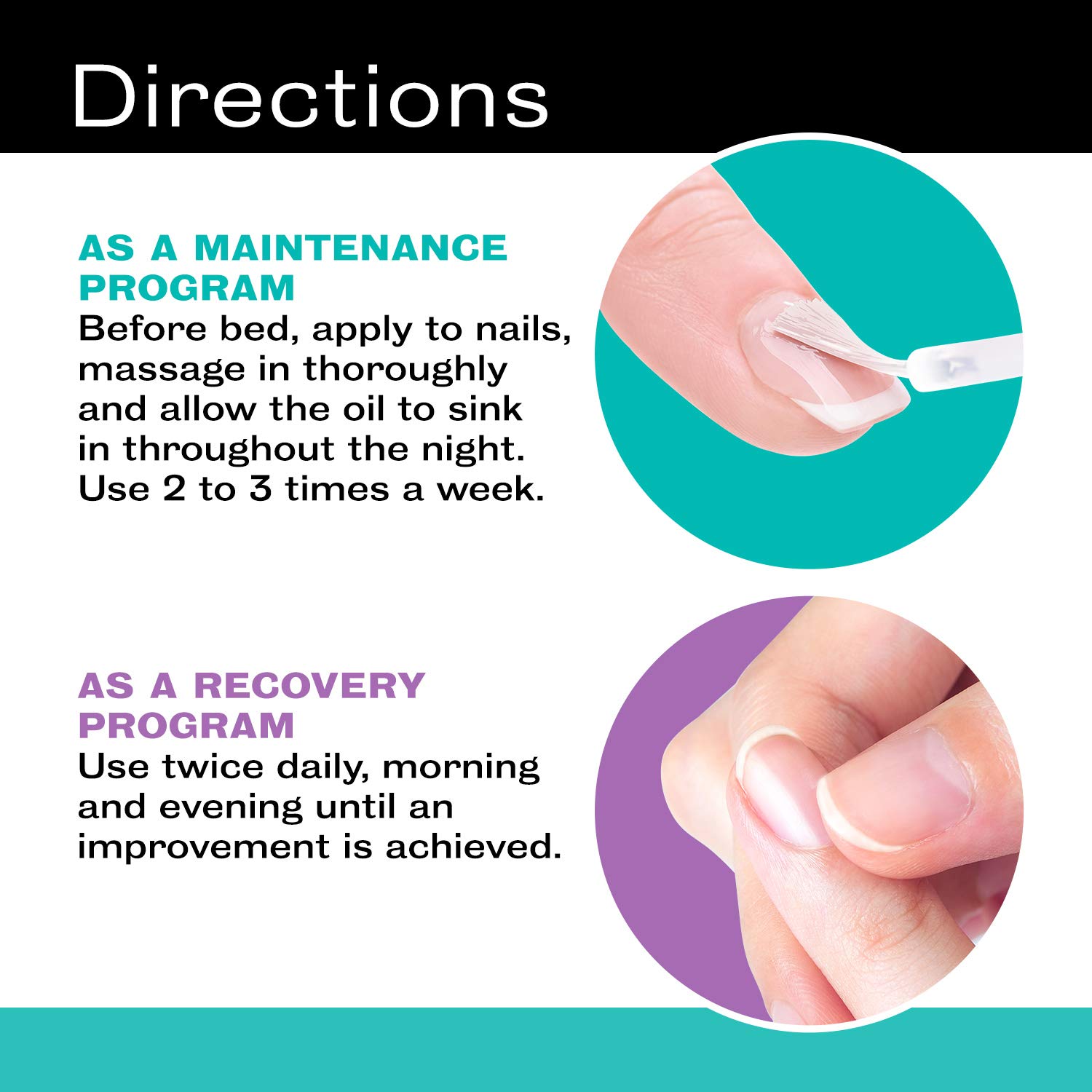 Directions

AS A MAINTENANCE PROGRAM
Before bed, apply to nails, massage in thoroughly and allow the oil to sink in throughout the night. Use 2 to 3 times a week.

AS A RECOVERY PROGRAM
Use twice daily, morning and evening until an improvement is achieved.